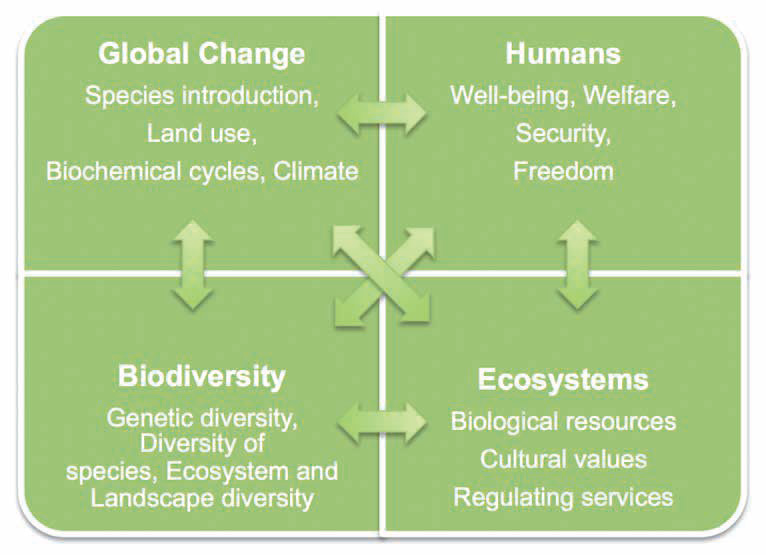 Global Change
Species introduction,
Land use,
Biochemical cycles, Climate

Humans
Well-being, Welfare,
Security,
Freedom

Biodiversity
Genetic diversity,
Diversity of species, Ecosystem and Landscape diversity

Ecosystems
Biological resources
Cultural values
Regulating services